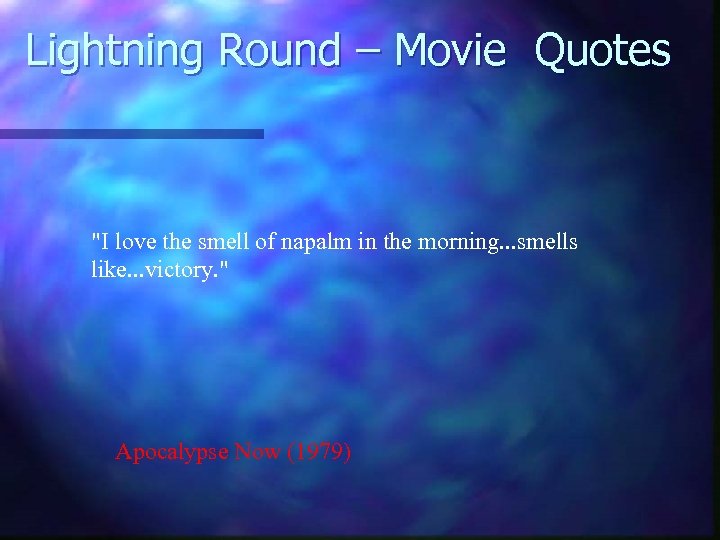 Lightning Round – Movie Quotes

"I love the smell of napalm in the morning...smells like...victory."

Apocalypse Now (1979)